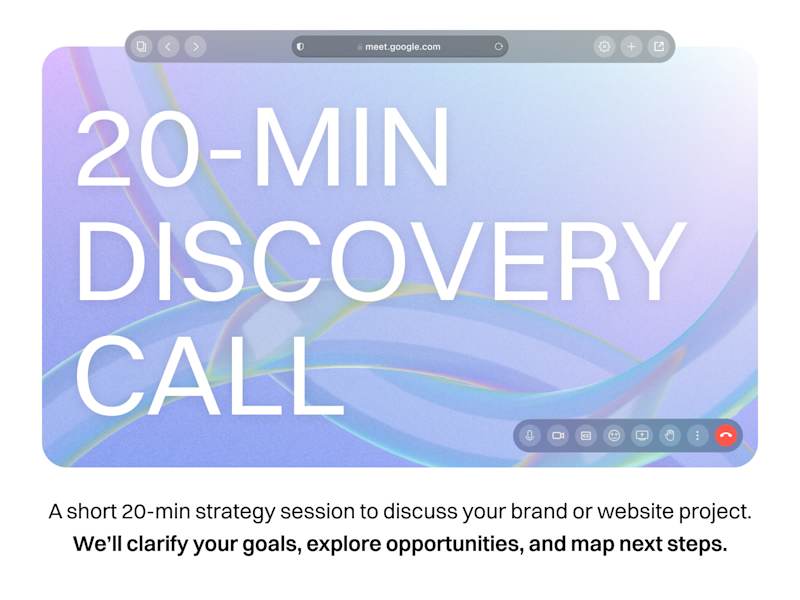 meet.google.com

20-MIN DISCOVERY CALL

A short 20-min strategy session to discuss your brand or website project.
We'll clarify your goals, explore opportunities, and map next steps.